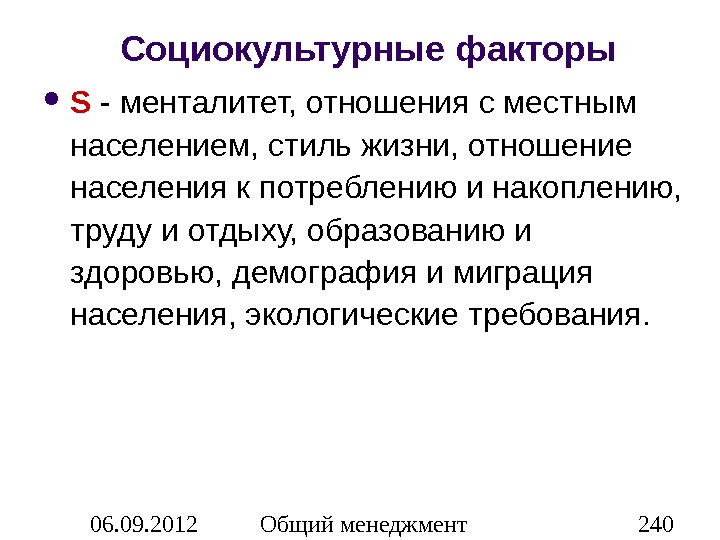 Социокультурные факторы

• S - менталитет, отношения с местным населением, стиль жизни, отношение населения к потреблению и накоплению, труду и отдыху, образованию и здоровью, демография и миграция населения, экологические требования.

06.09.2012 Общий менеджмент 240